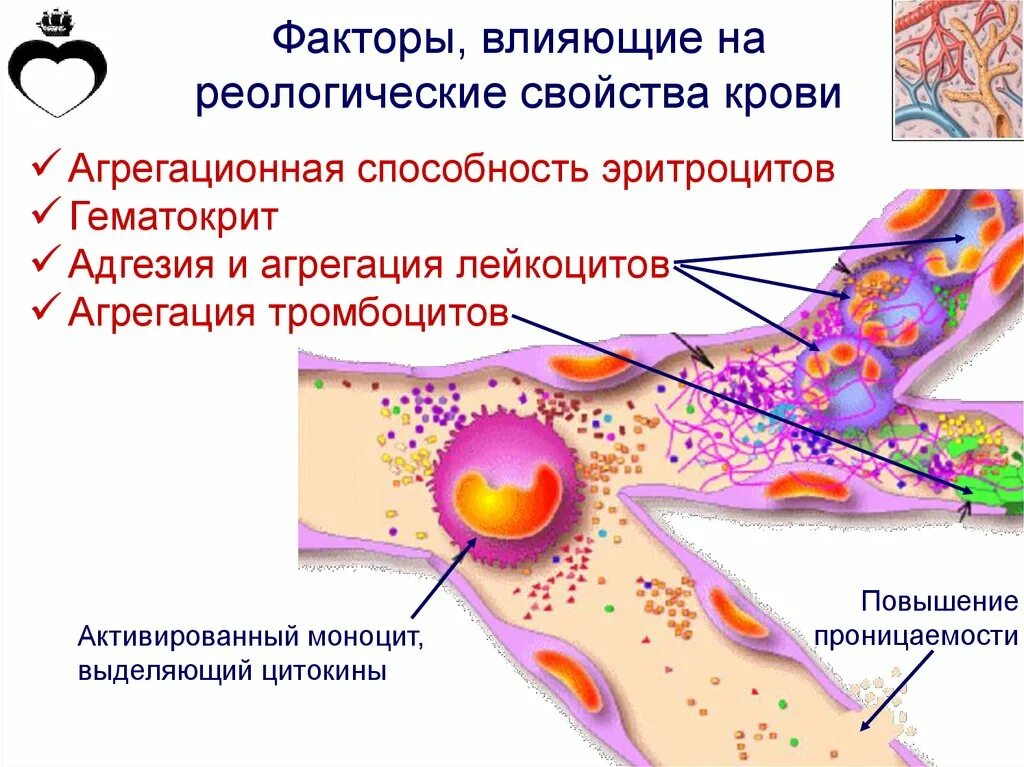 Факторы, влияющие на реологические свойства крови

✓ Агрегационная способность эритроцитов
✓ Гематокрит
✓ Адгезия и агрегация лейкоцитов
✓ Агрегация тромбоцитов

Активированный моноцит, выделяющий цитокины

Повышение проницаемости